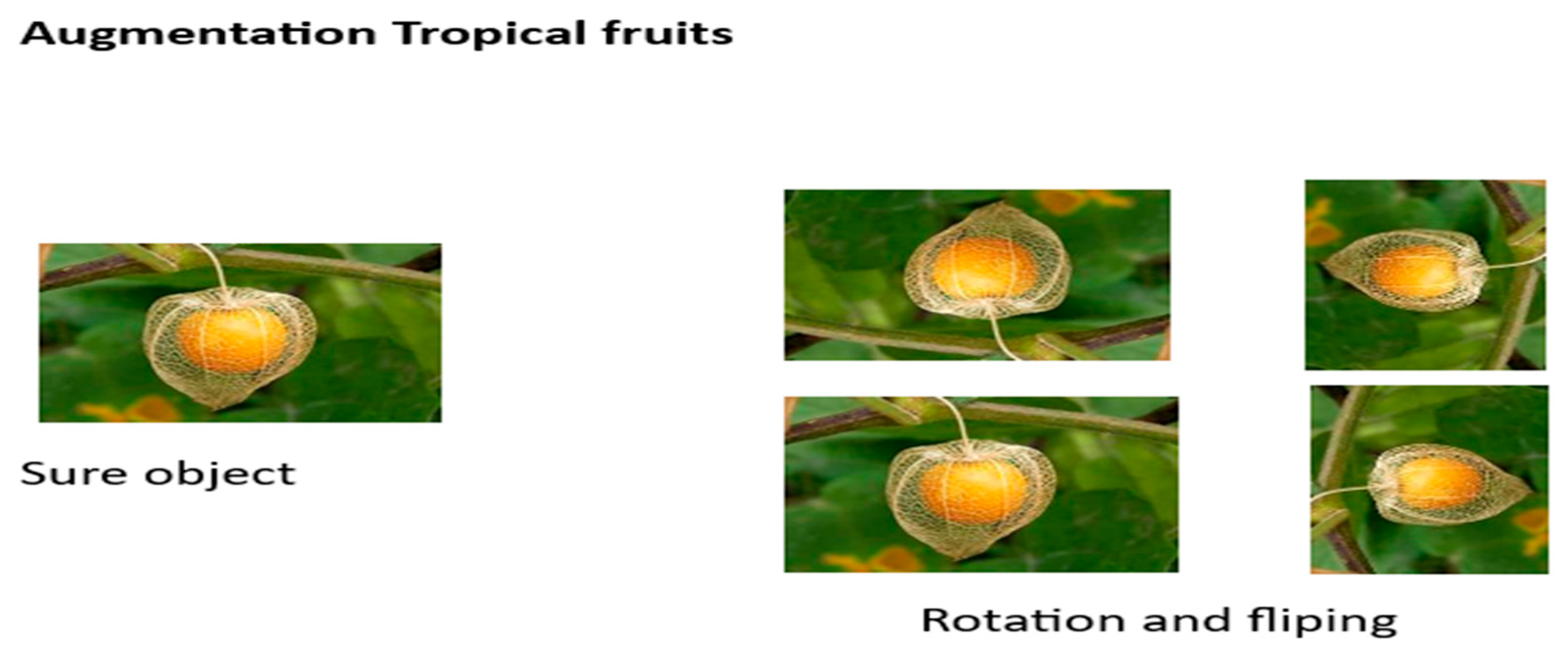 Augmentation Tropical fruits

Sure object

Rotation and fliping